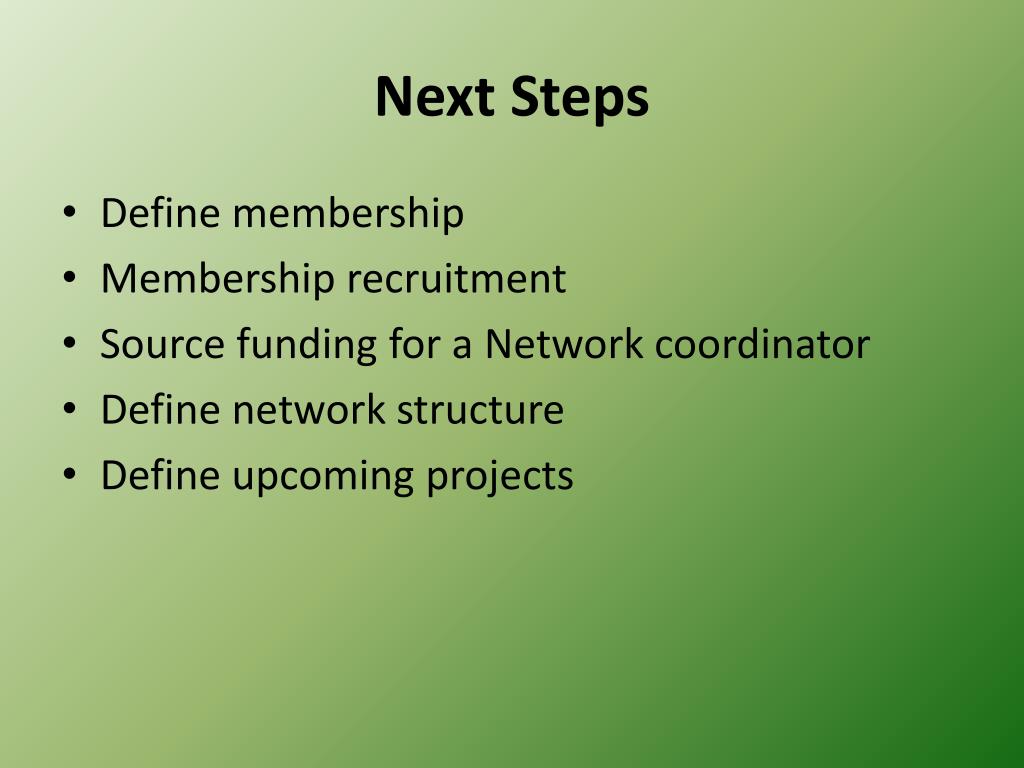 Next Steps

• Define membership
• Membership recruitment
• Source funding for a Network coordinator
• Define network structure
• Define upcoming projects